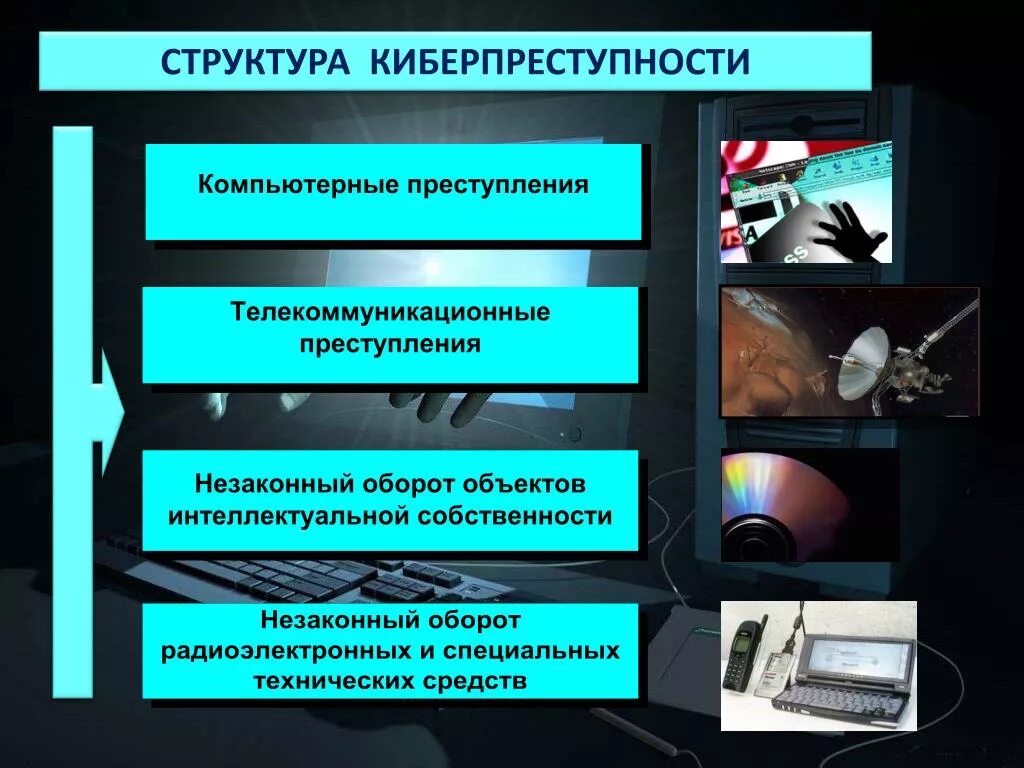 СТРУКТУРА КИБЕРПРЕСТУПНОСТИ

Компьютерные преступления

Телекоммуникационные преступления

Незаконный оборот объектов интеллектуальной собственности

Незаконный оборот радиоэлектронных и специальных технических средств